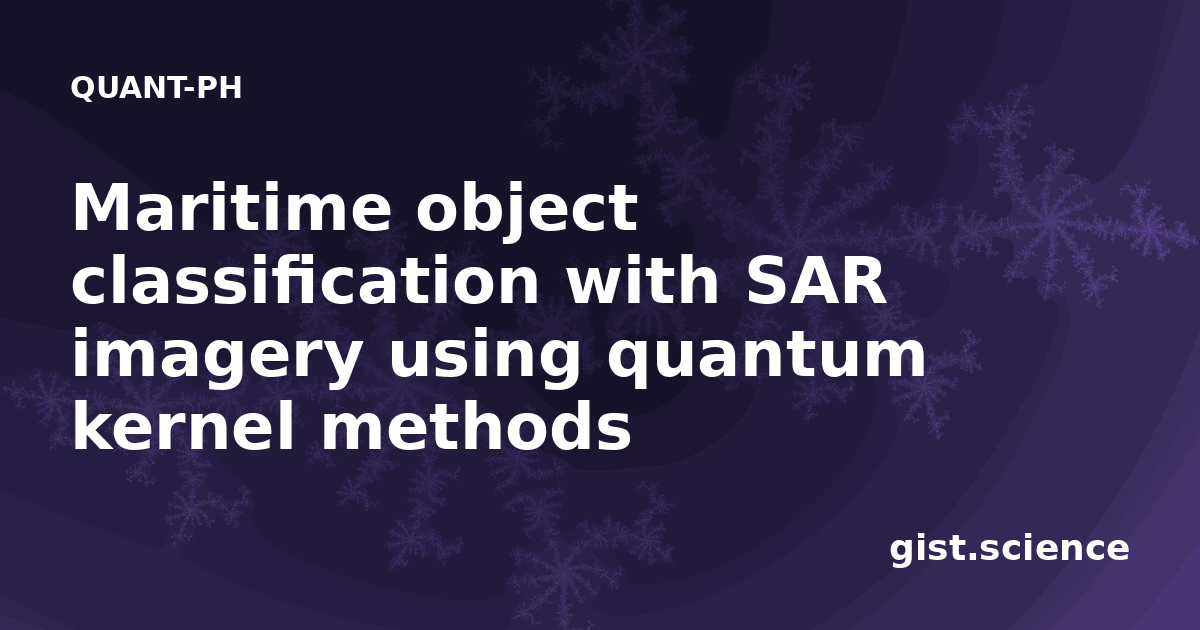 QUANT-PH

Maritime object classification with SAR imagery using quantum kernel methods

gist.science